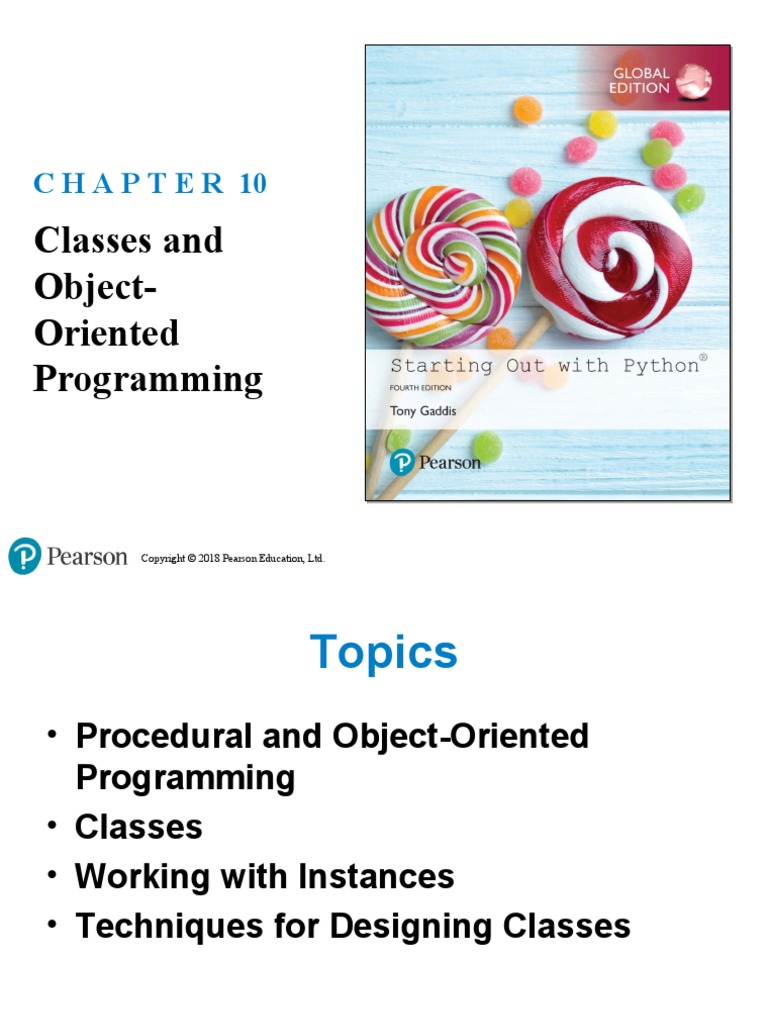 CHAPTER 10

Classes and Object-Oriented Programming

GLOBAL EDITION

Starting Out with Python®

FOURTH EDITION

Tony Gaddis

Pearson

Pearson Copyright © 2018 Pearson Education, Ltd.

Topics

• Procedural and Object-Oriented Programming
• Classes
• Working with Instances
• Techniques for Designing Classes